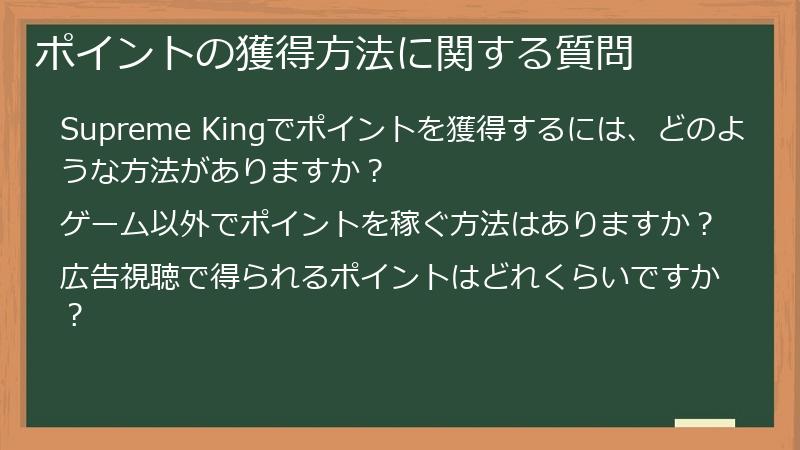 ポイントの獲得方法に関する質問

Supreme Kingでポイントを獲得するには、どのような方法がありますか？

ゲーム以外でポイントを稼ぐ方法はありますか？

広告視聴で得られるポイントはどれくらいですか？